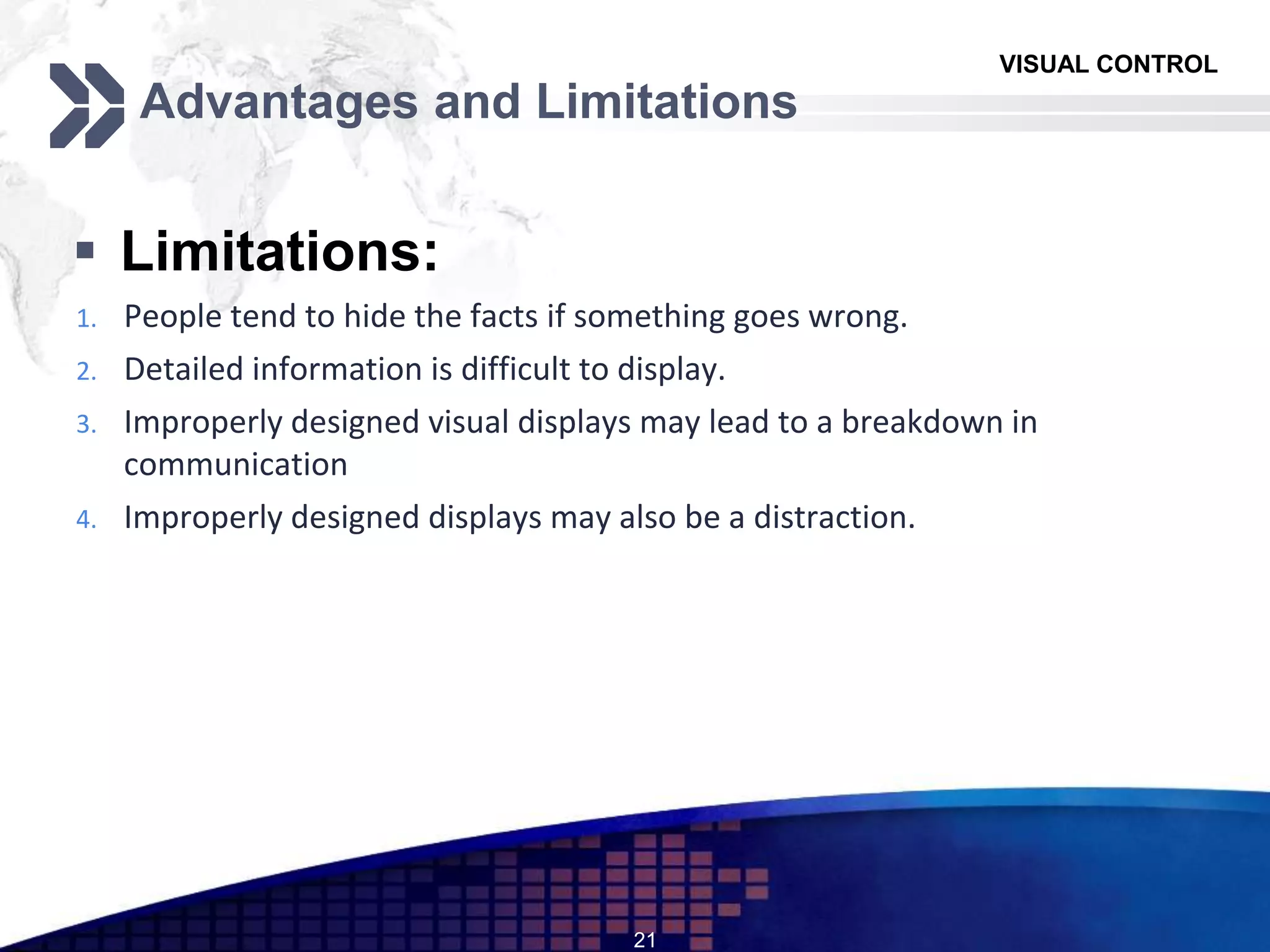 VISUAL CONTROL

Advantages and Limitations

▪ Limitations:

1. People tend to hide the facts if something goes wrong.
2. Detailed information is difficult to display.
3. Improperly designed visual displays may lead to a breakdown in communication
4. Improperly designed displays may also be a distraction.

21